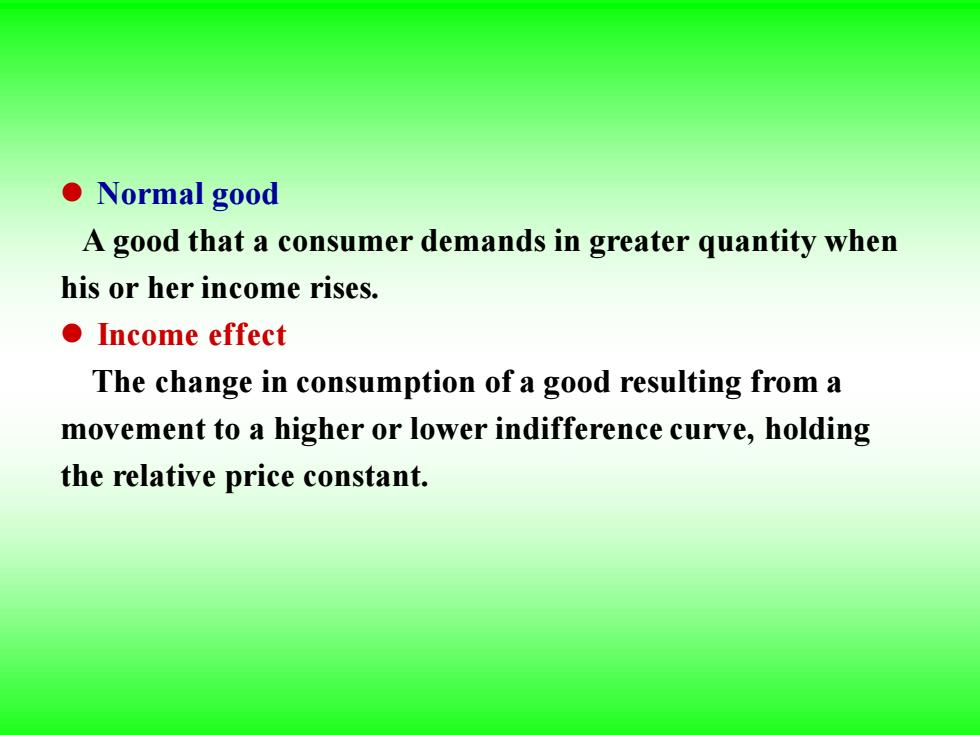 ● Normal good

A good that a consumer demands in greater quantity when his or her income rises.

● Income effect

The change in consumption of a good resulting from a movement to a higher or lower indifference curve, holding the relative price constant.